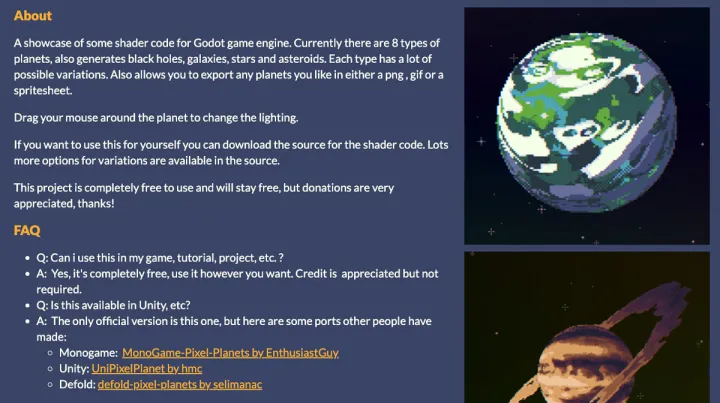 About

A showcase of some shader code for Godot game engine. Currently there are 8 types of planets, also generates black holes, galaxies, stars and asteroids. Each type has a lot of possible variations. Also allows you to export any planets you like in either a png , gif or a spritesheet.

Drag your mouse around the planet to change the lighting.

If you want to use this for yourself you can download the source for the shader code. Lots more options for variations are available in the source.

This project is completely free to use and will stay free, but donations are very appreciated, thanks!

FAQ

- Q: Can i use this in my game, tutorial, project, etc. ?
- A: Yes, it's completely free, use it however you want. Credit is appreciated but not required.
- Q: Is this available in Unity, etc?
- A: The only official version is this one, but here are some ports other people have made:
  - Monogame: MonoGame-Pixel-Planets by EnthusiastGuy
  - Unity: UniPixelPlanet by hmc
  - Defold: defold-pixel-planets by selimanac